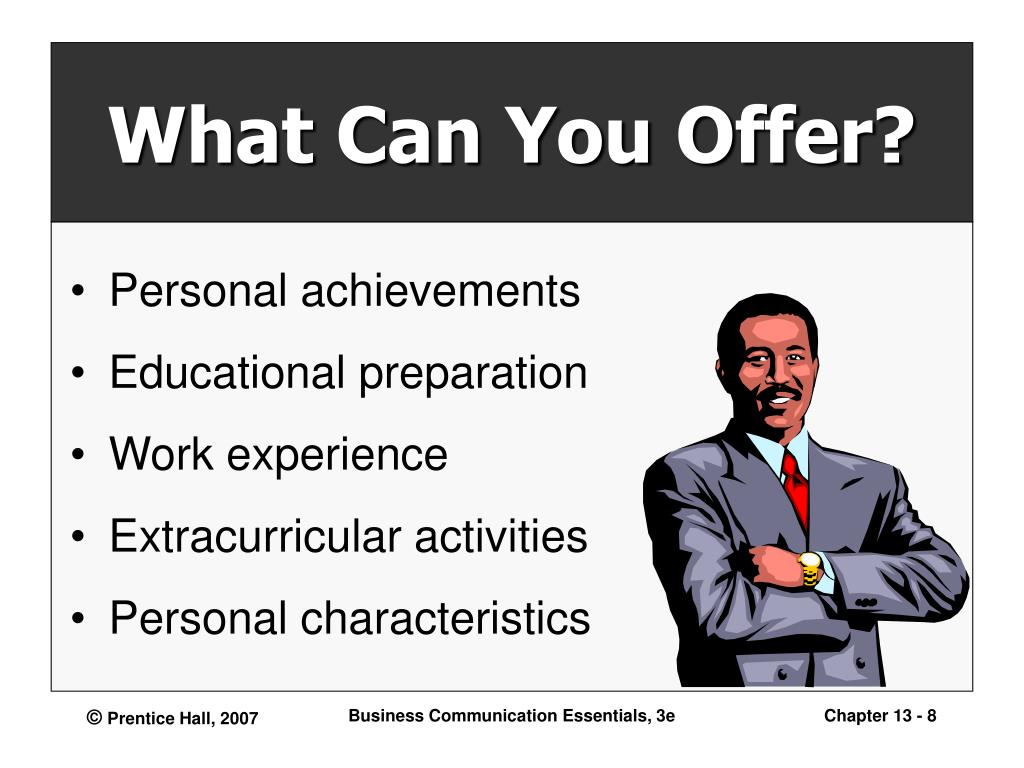 What Can You Offer?

• Personal achievements
• Educational preparation
• Work experience
• Extracurricular activities
• Personal characteristics

© Prentice Hall, 2007

Business Communication Essentials, 3e

Chapter 13 - 8